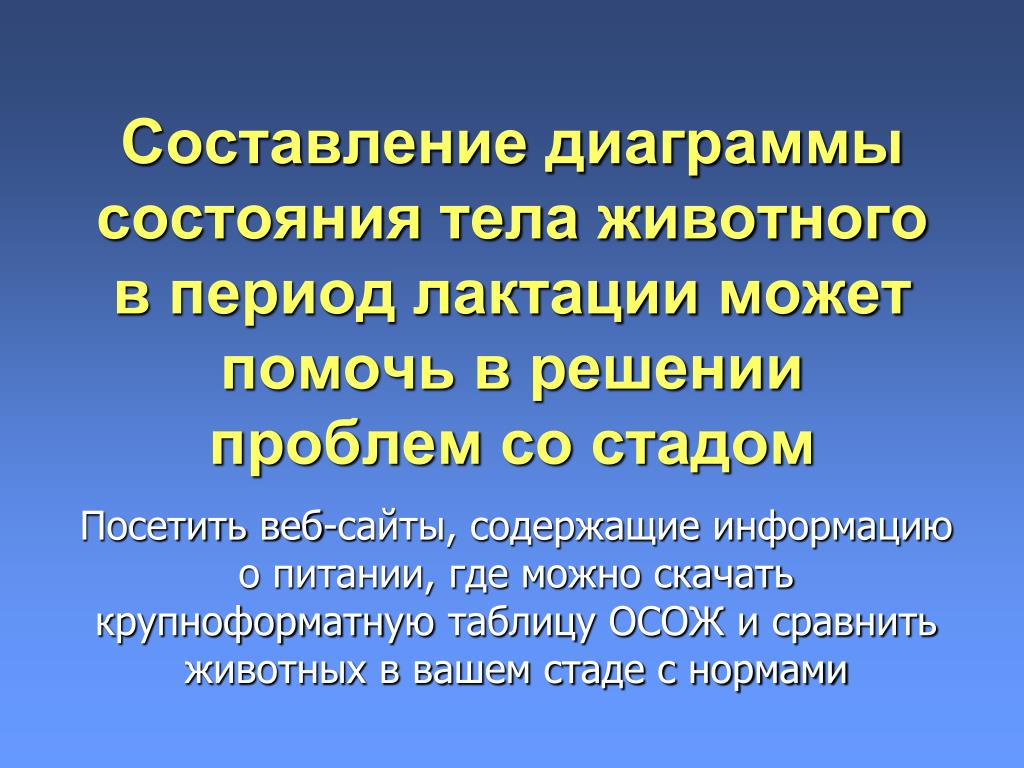 Составление диаграммы состояния тела животного в период лактации может помочь в решении проблем со стадом

Посетить веб-сайты, содержащие информацию о питании, где можно скачать крупноформатную таблицу ОСОЖ и сравнить животных в вашем стаде с нормами